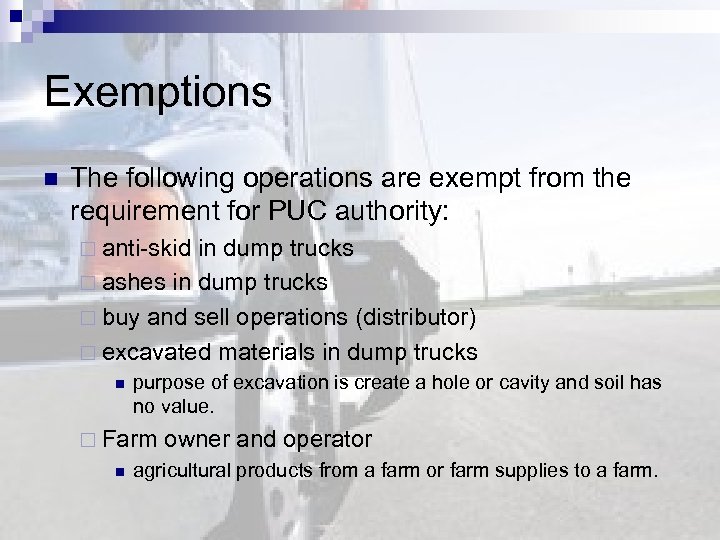 Exemptions

The following operations are exempt from the requirement for PUC authority:

anti-skid in dump trucks

ashes in dump trucks

buy and sell operations (distributor)

excavated materials in dump trucks

purpose of excavation is create a hole or cavity and soil has no value.

Farm owner and operator

agricultural products from a farm or farm supplies to a farm.